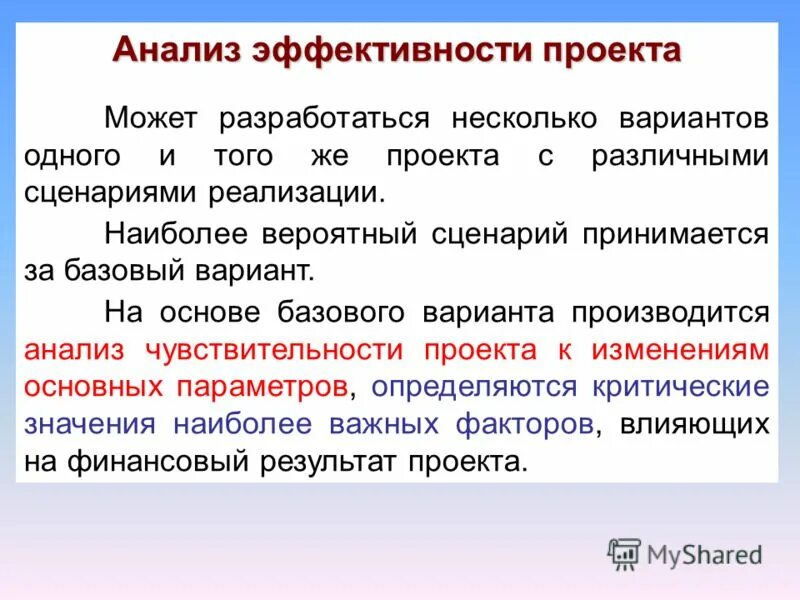 Анализ эффективности проекта

Может разработаться несколько вариантов одного и того же проекта с различными сценариями реализации.

Наиболее вероятный сценарий принимается за базовый вариант.

На основе базового варианта производится анализ чувствительности проекта к изменениям основных параметров, определяются критические значения наиболее важных факторов, влияющих на финансовый результат проекта.

MyShared